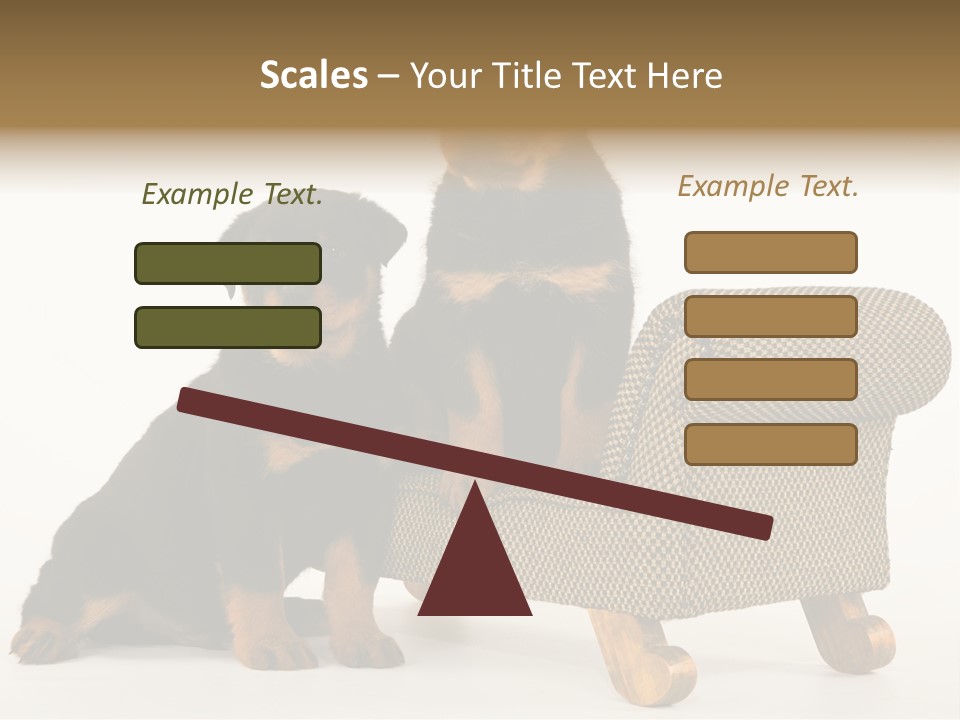 Scales – Your Title Text Here

Example Text.

Example Text.